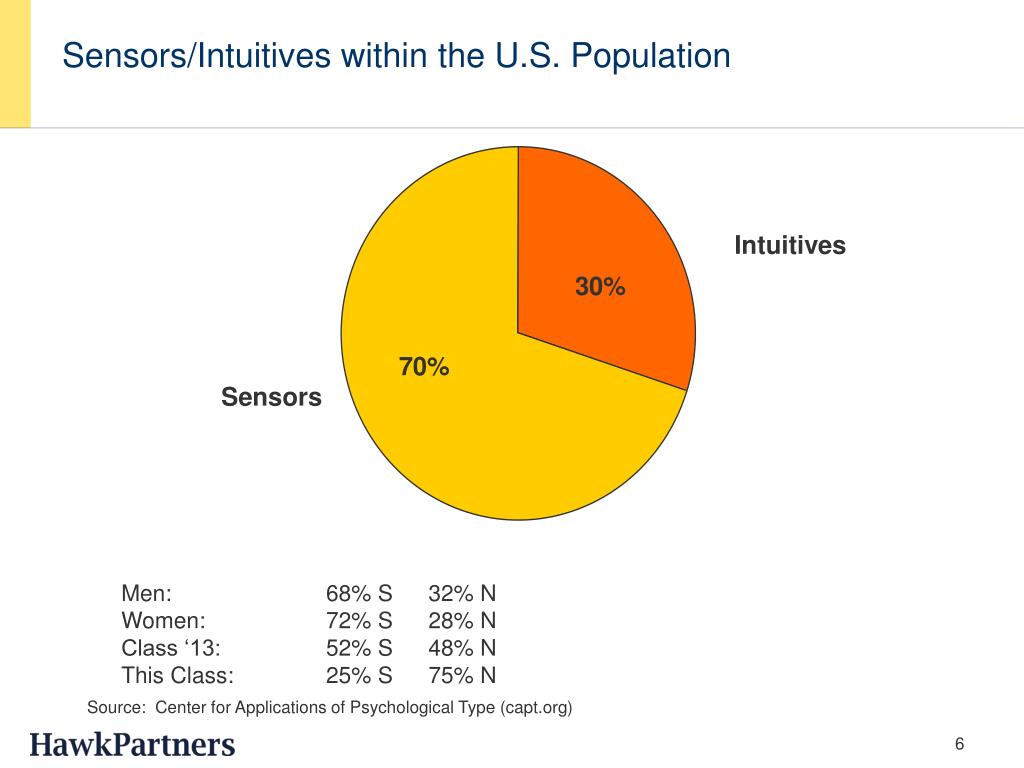 Sensors/Intuitives within the U.S. Population

Intuitives

30%

70%

Sensors

| Men: | 68% S | 32% N |
|---|---|---|
| Women: | 72% S | 28% N |
| Class ‘13: | 52% S | 48% N |
| This Class: | 25% S | 75% N |

Source: Center for Applications of Psychological Type (capt.org)

HawkPartners

6